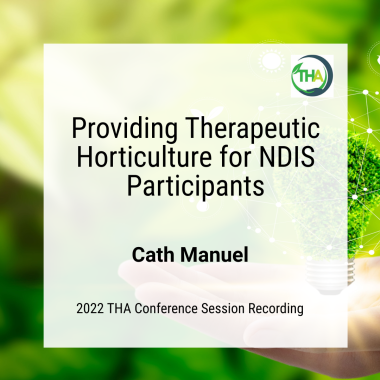 THA

Providing Therapeutic Horticulture for NDIS Participants

Cath Manuel

2022 THA Conference Session Recording